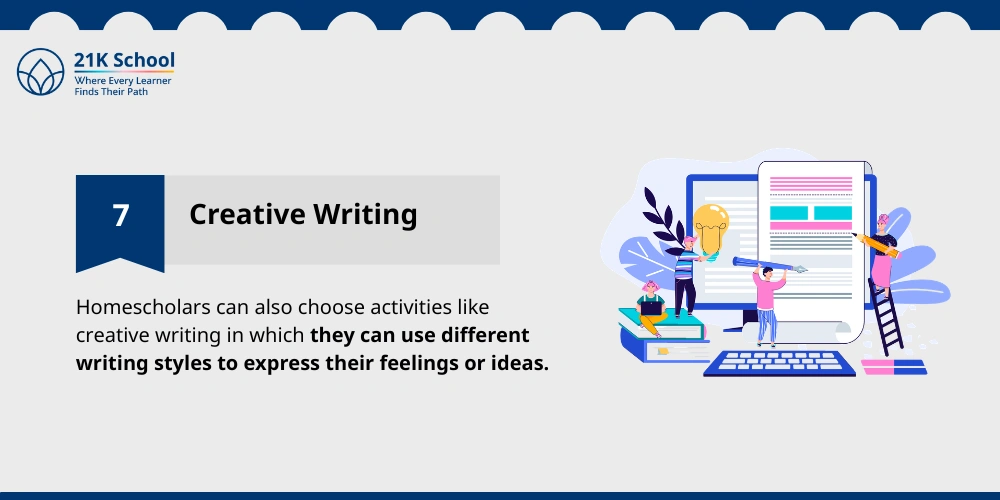 21K School
Where Every Learner
Finds Their Path

7

Creative Writing

Homescholars can also choose activities like creative writing in which they can use different writing styles to express their feelings or ideas.